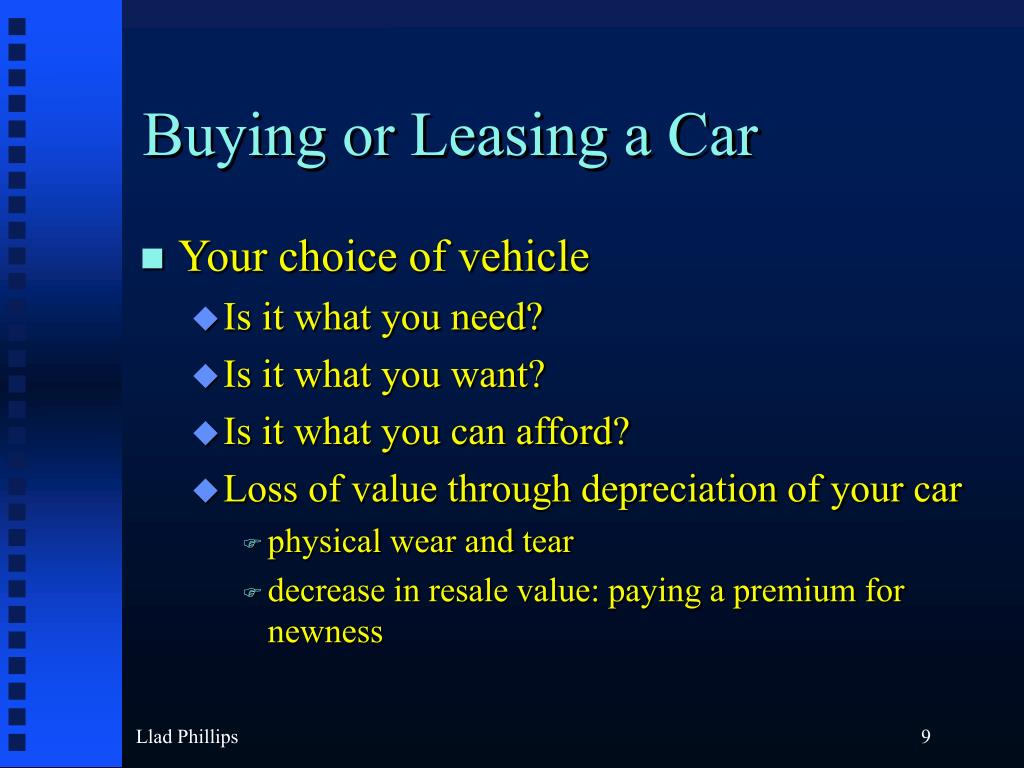 Buying or Leasing a Car

Your choice of vehicle

Is it what you need?

Is it what you want?

Is it what you can afford?

Loss of value through depreciation of your car

physical wear and tear

decrease in resale value: paying a premium for newness

Llad Phillips

9